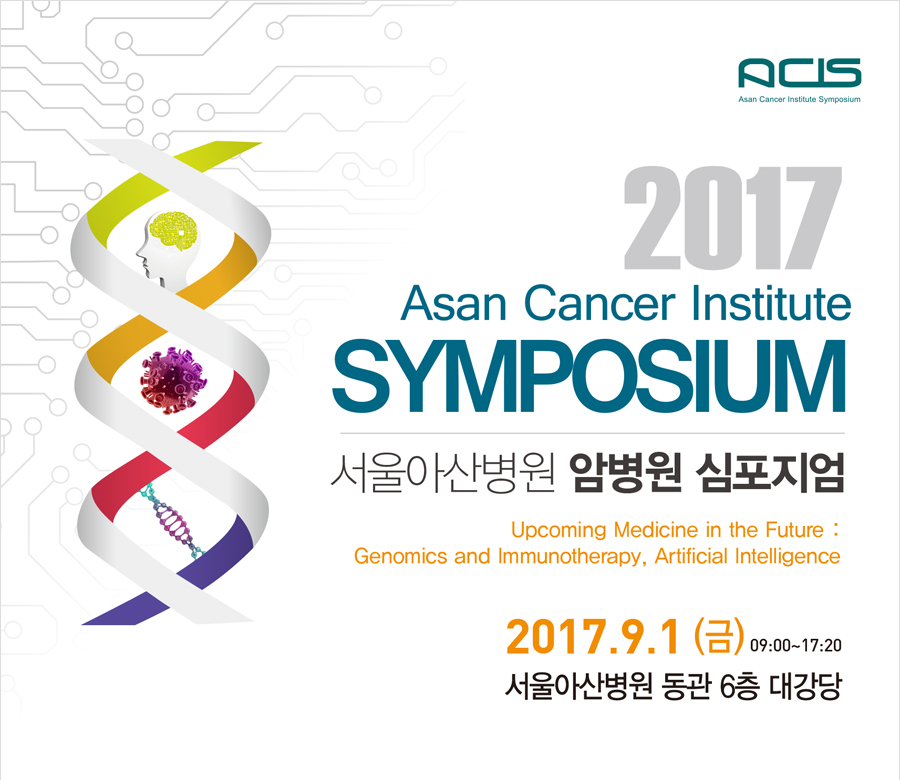 ACIS
Asan Cancer Institute Symposium

2017
Asan Cancer Institute
SYMPOSIUM

서울아산병원 암병원 심포지엄

Upcoming Medicine in the Future : Genomics and Immunotherapy, Artificial Intelligence

2017.9.1 (금) 09:00~17:20
서울아산병원 동관 6층 대강당